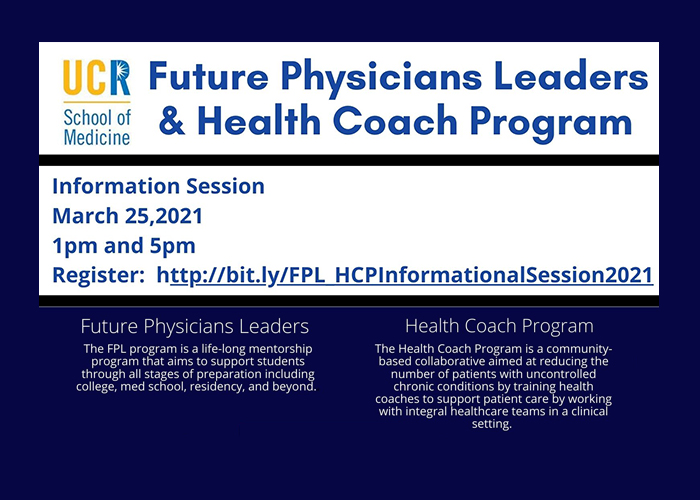 UCR School of Medicine

Future Physicians Leaders & Health Coach Program

Information Session
March 25,2021
1pm and 5pm
Register: http://bit.ly/FPL_HCPInformationalSession2021

Future Physicians Leaders

The FPL program is a life-long mentorship program that aims to support students through all stages of preparation including college, med school, residency, and beyond.

Health Coach Program

The Health Coach Program is a community-based collaborative aimed at reducing the number of patients with uncontrolled chronic conditions by training health coaches to support patient care by working with integral healthcare teams in a clinical setting.